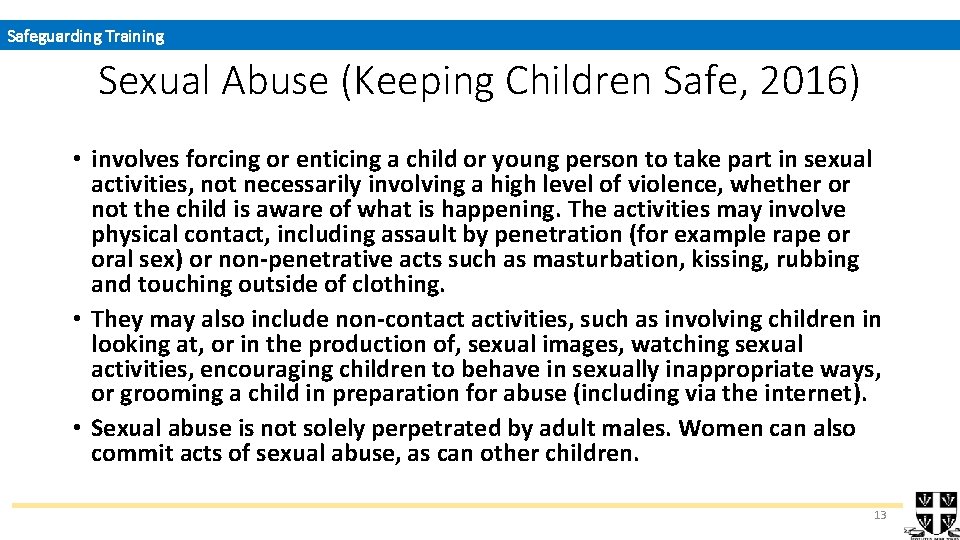 Safeguarding Training

Sexual Abuse (Keeping Children Safe, 2016)

• involves forcing or enticing a child or young person to take part in sexual activities, not necessarily involving a high level of violence, whether or not the child is aware of what is happening. The activities may involve physical contact, including assault by penetration (for example rape or oral sex) or non-penetrative acts such as masturbation, kissing, rubbing and touching outside of clothing.
• They may also include non-contact activities, such as involving children in looking at, or in the production of, sexual images, watching sexual activities, encouraging children to behave in sexually inappropriate ways, or grooming a child in preparation for abuse (including via the internet).
• Sexual abuse is not solely perpetrated by adult males. Women can also commit acts of sexual abuse, as can other children.

13